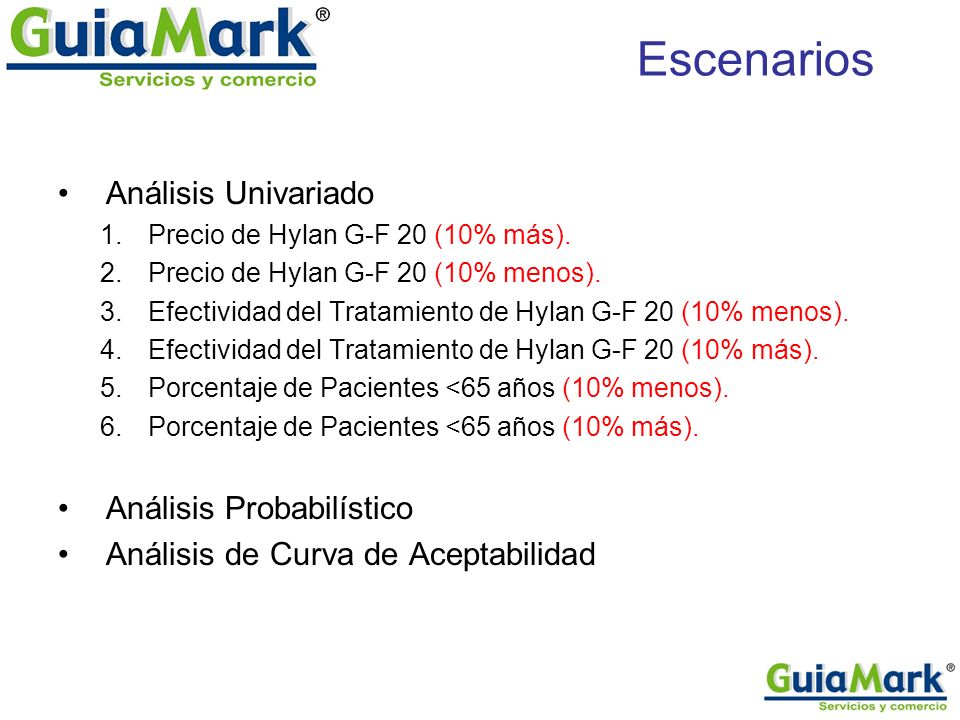 GuiaMark®
Servicios y comercio

Escenarios

• Análisis Univariado
1. Precio de Hylan G-F 20 (10% más).
2. Precio de Hylan G-F 20 (10% menos).
3. Efectividad del Tratamiento de Hylan G-F 20 (10% menos).
4. Efectividad del Tratamiento de Hylan G-F 20 (10% más).
5. Porcentaje de Pacientes <65 años (10% menos).
6. Porcentaje de Pacientes <65 años (10% más).

• Análisis Probabilístico
• Análisis de Curva de Aceptabilidad

GuiaMark®
Servicios y comercio